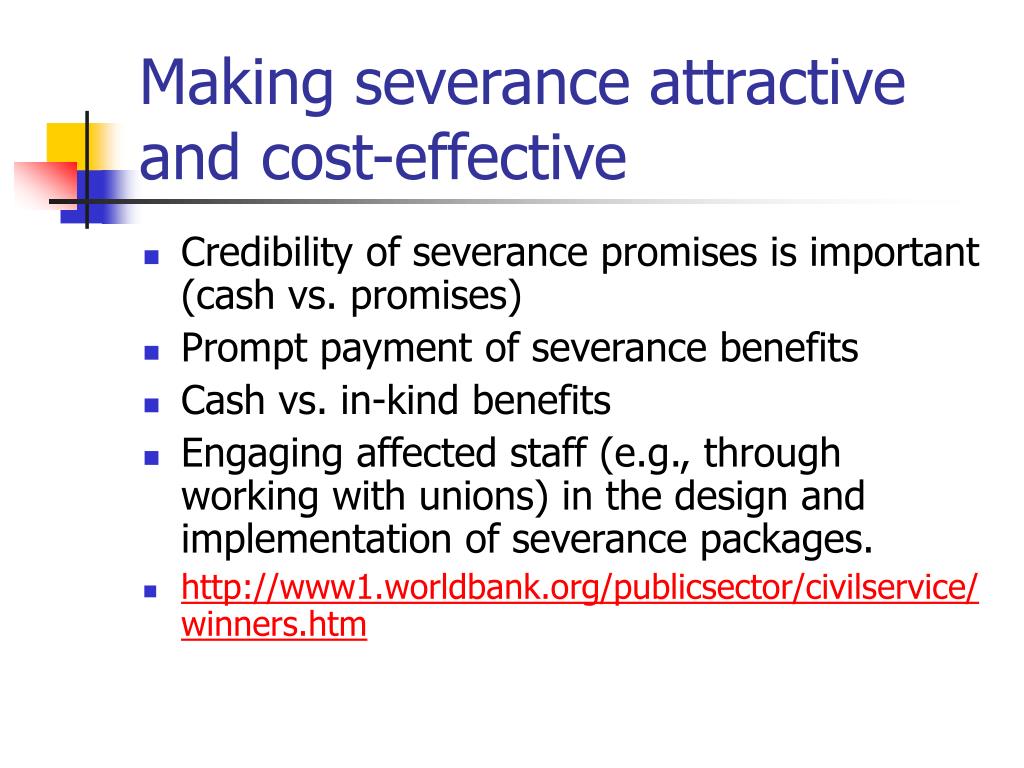 Making severance attractive and cost-effective

- Credibility of severance promises is important (cash vs. promises)
- Prompt payment of severance benefits
- Cash vs. in-kind benefits
- Engaging affected staff (e.g., through working with unions) in the design and implementation of severance packages.
- http://www1.worldbank.org/publicsector/civilservice/winners.htm